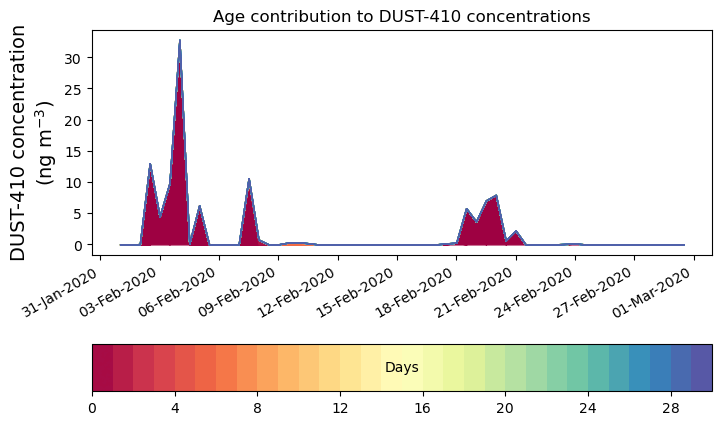 Age contribution to DUST-410 concentrations

DUST-410 concentration (ng m$^{-3}$)

30
25
20
15
10
5
0

31-Jan-2020
03-Feb-2020
06-Feb-2020
09-Feb-2020
12-Feb-2020
15-Feb-2020
18-Feb-2020
21-Feb-2020
24-Feb-2020
27-Feb-2020
01-Mar-2020

Days

0
4
8
12
16
20
24
28